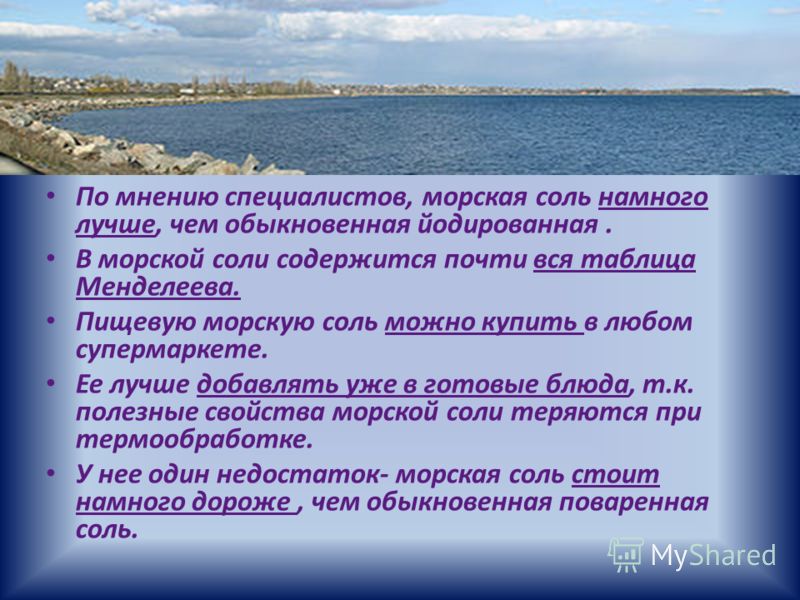 • По мнению специалистов, морская соль намного лучше, чем обыкновенная йодированная .

• В морской соли содержится почти вся таблица Менделеева.

• Пищевую морскую соль можно купить в любом супермаркете.

• Ее лучше добавлять уже в готовые блюда, т.к. полезные свойства морской соли теряются при термообработке.

• У нее один недостаток- морская соль стоит намного дороже , чем обыкновенная поваренная соль.

MyShared